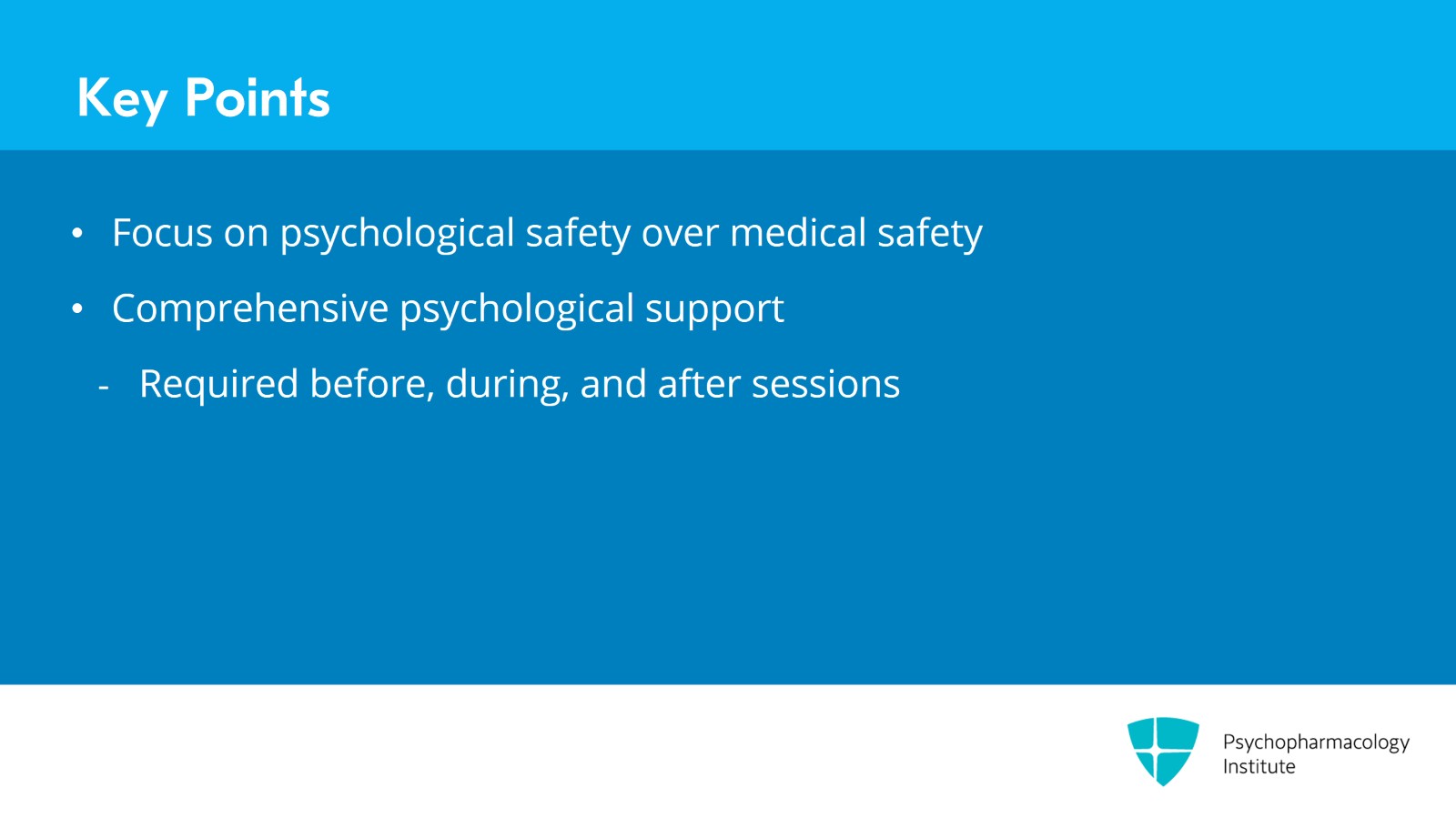 Key Points

• Focus on psychological safety over medical safety

• Comprehensive psychological support

- Required before, during, and after sessions

Psychopharmacology Institute